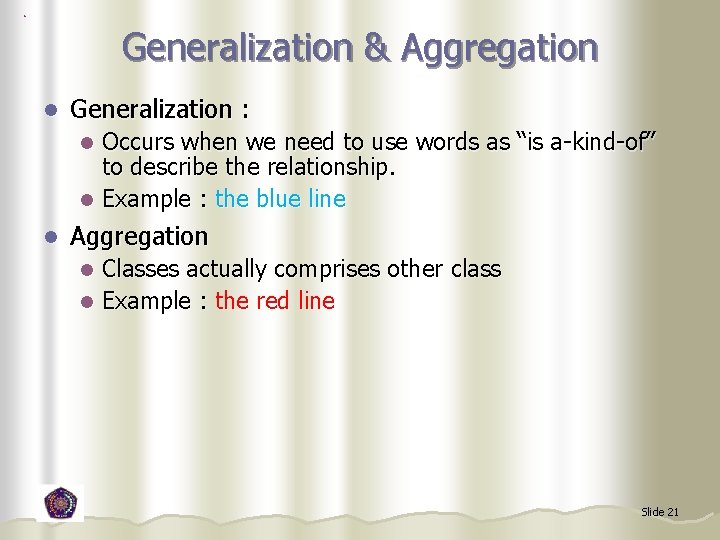 Generalization & Aggregation

Generalization :

Occurs when we need to use words as “is a-kind-of” to describe the relationship.

Example : the blue line

Aggregation

Classes actually comprises other class

Example : the red line

Slide 21